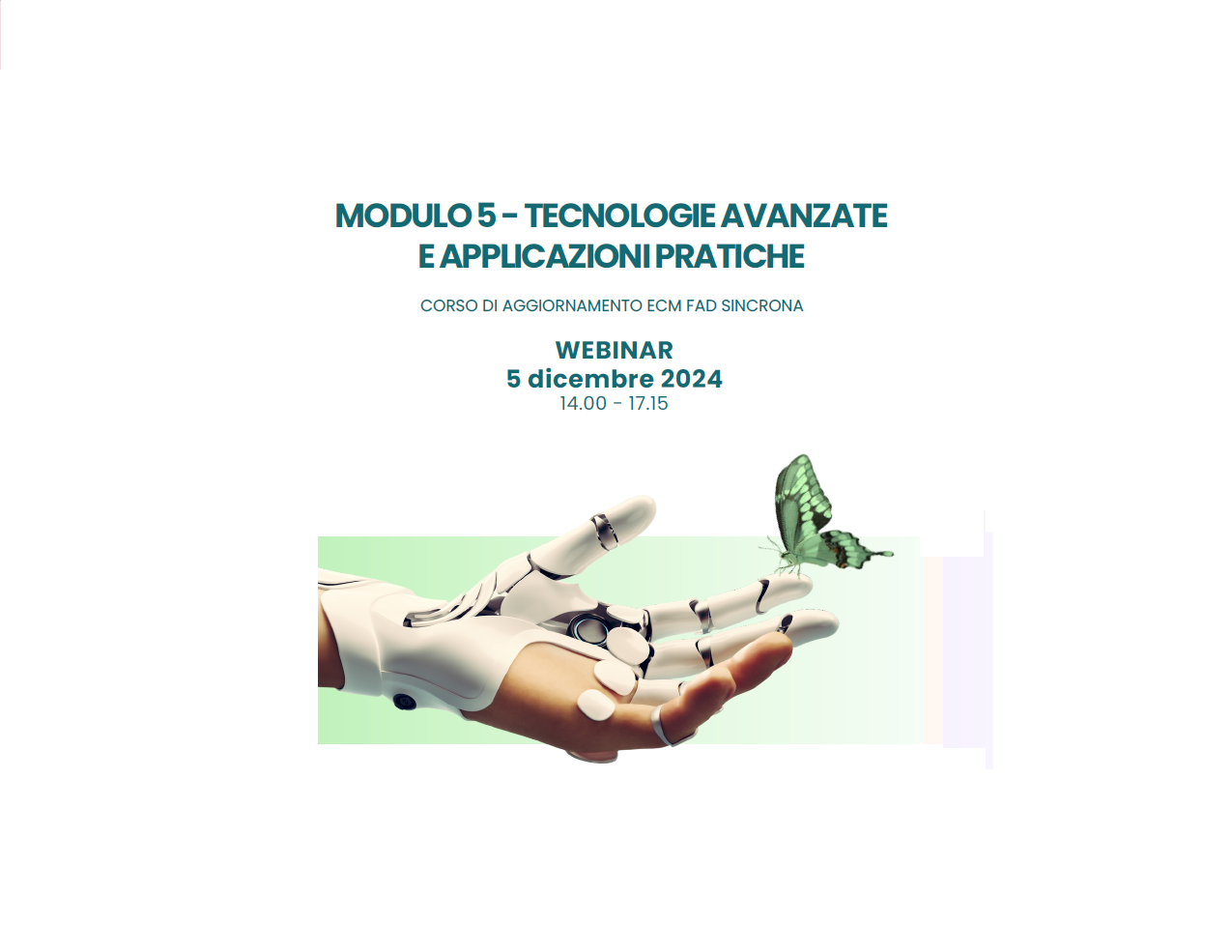 MODULO 5 - TECNOLOGIE AVANZATE E APPLICAZIONI PRATICHE

CORSO DI AGGIORNAMENTO ECM FAD SINCRONA

WEBINAR
5 dicembre 2024
14.00 - 17.15